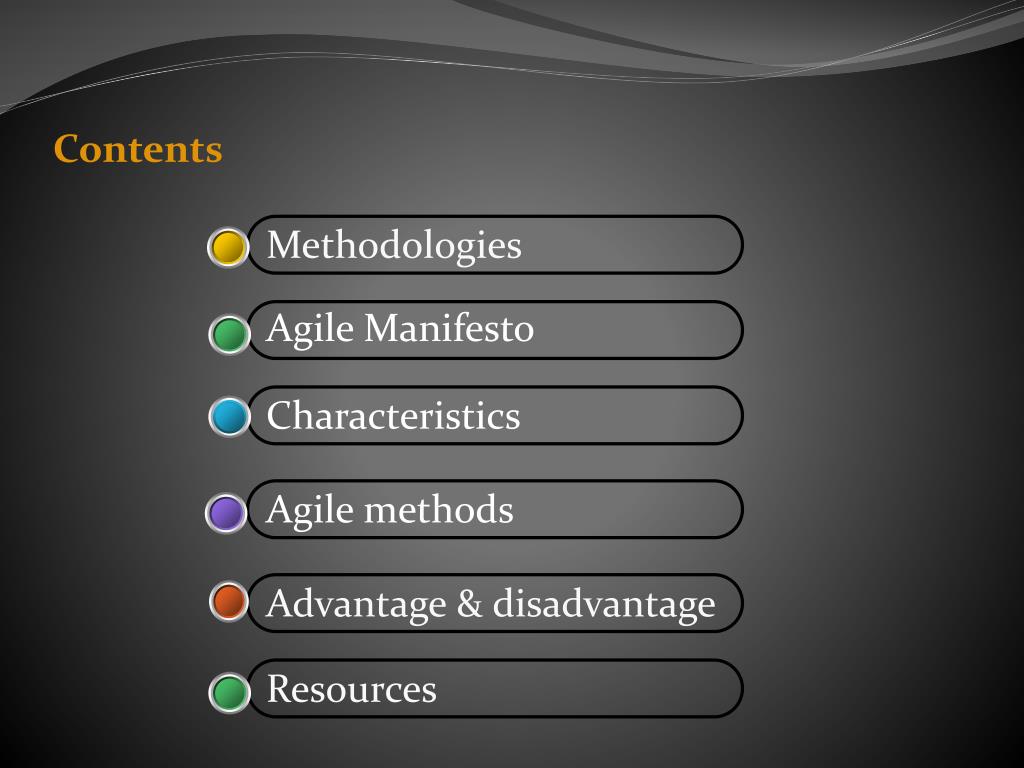 Contents

Methodologies

Agile Manifesto

Characteristics

Agile methods

Advantage & disadvantage

Resources